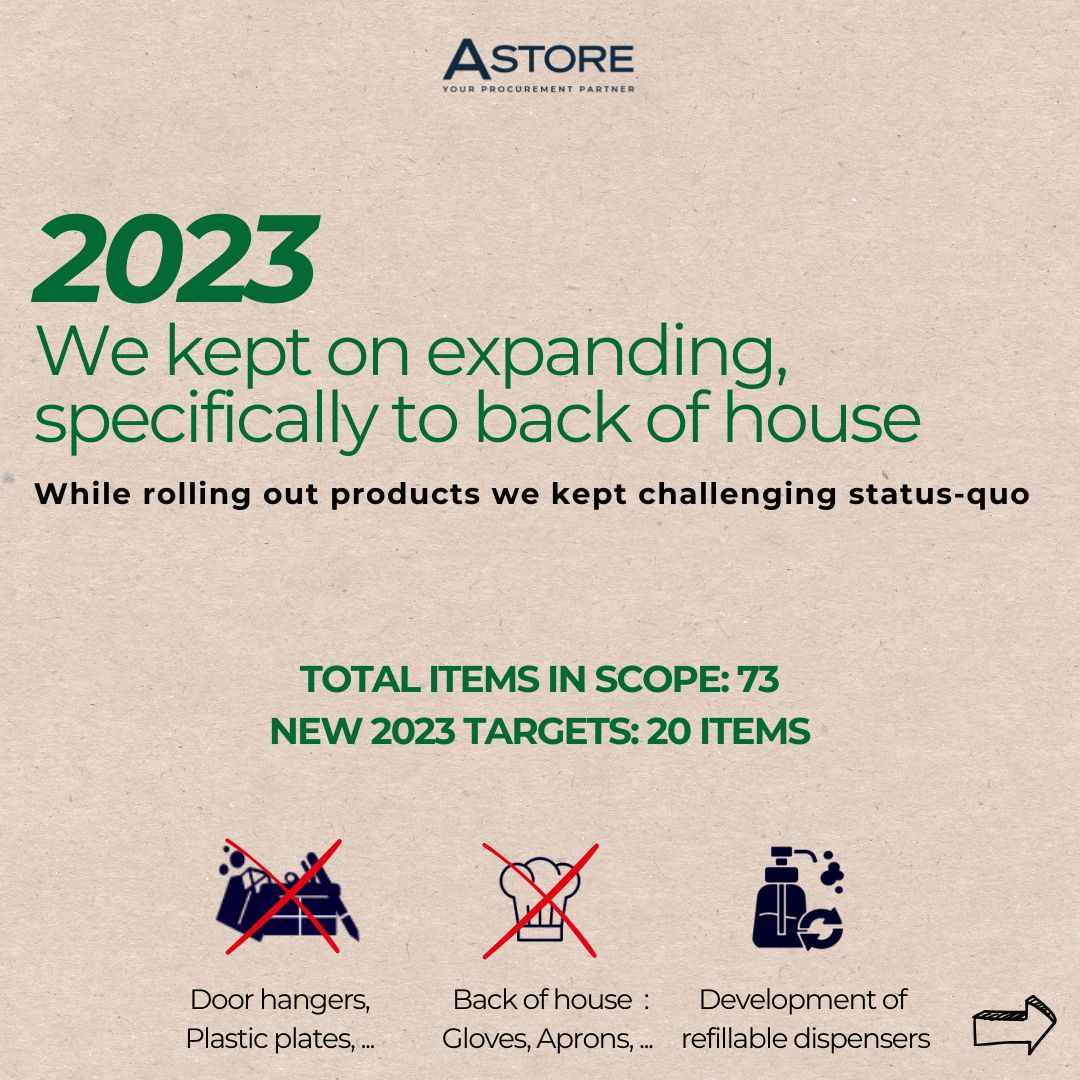 ASTORE
YOUR PROCUREMENT PARTNER

2023
We kept on expanding, specifically to back of house

While rolling out products we kept challenging status-quo

TOTAL ITEMS IN SCOPE: 73
NEW 2023 TARGETS: 20 ITEMS

Door hangers, Plastic plates, ...

Back of house : Gloves, Aprons, ...

Development of refillable dispensers